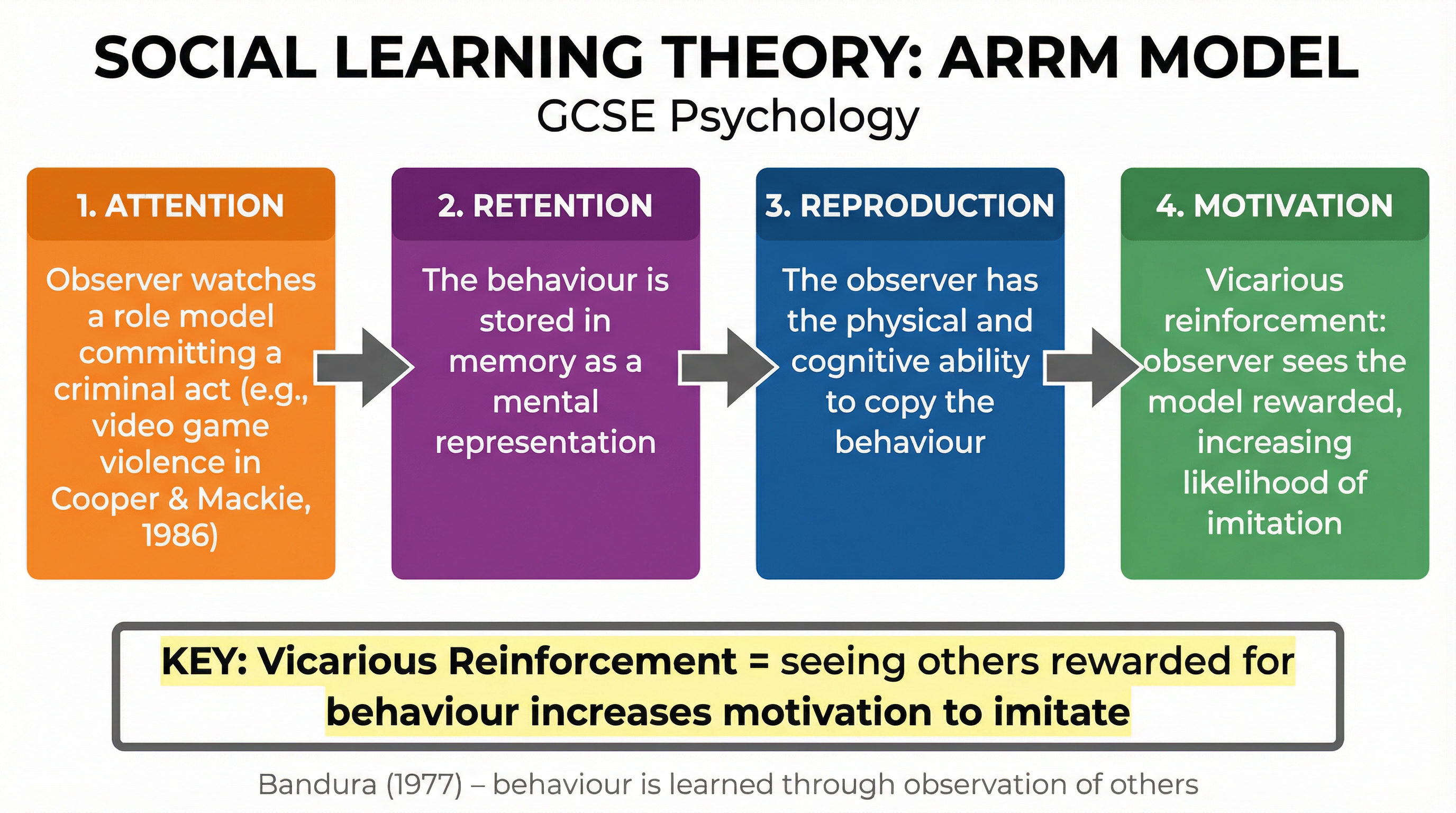 SOCIAL LEARNING THEORY: ARRM MODEL
GCSE Psychology

1. ATTENTION
Observer watches a role model committing a criminal act (e.g., video game violence in Cooper & Mackie, 1986)

2. RETENTION
The behaviour is stored in memory as a mental representation

3. REPRODUCTION
The observer has the physical and cognitive ability to copy the behaviour

4. MOTIVATION
Vicarious reinforcement: observer sees the model rewarded, increasing likelihood of imitation

KEY: Vicarious Reinforcement = seeing others rewarded for behaviour increases motivation to imitate

Bandura (1977) – behaviour is learned through observation of others